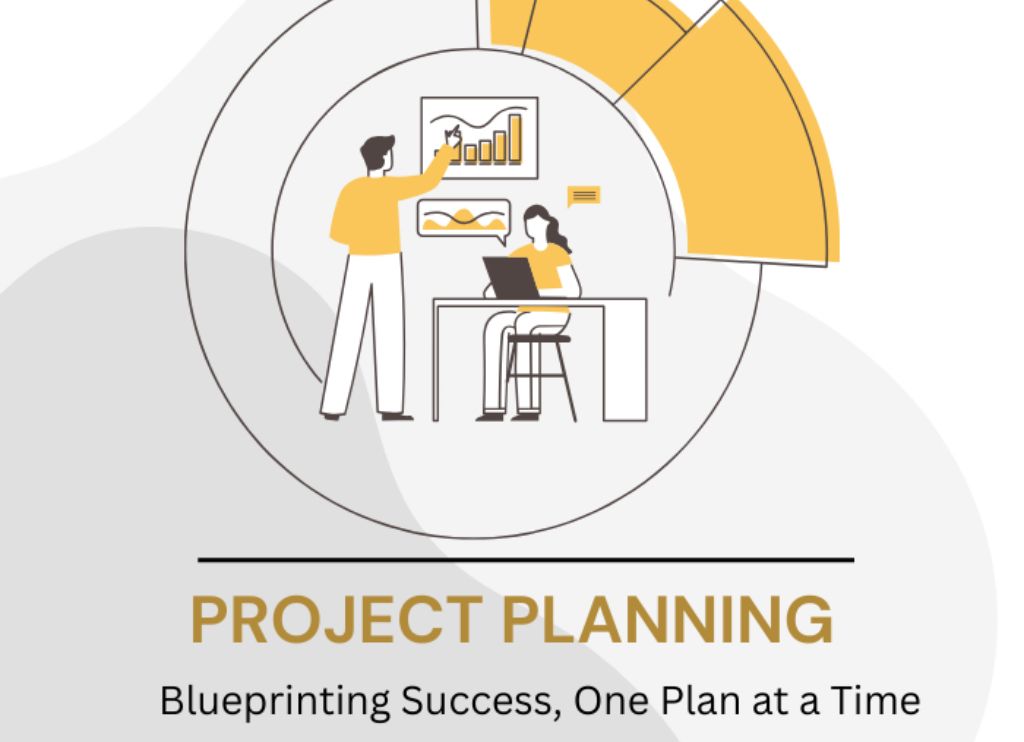 PROJECT PLANNING

Blueprinting Success, One Plan at a Time